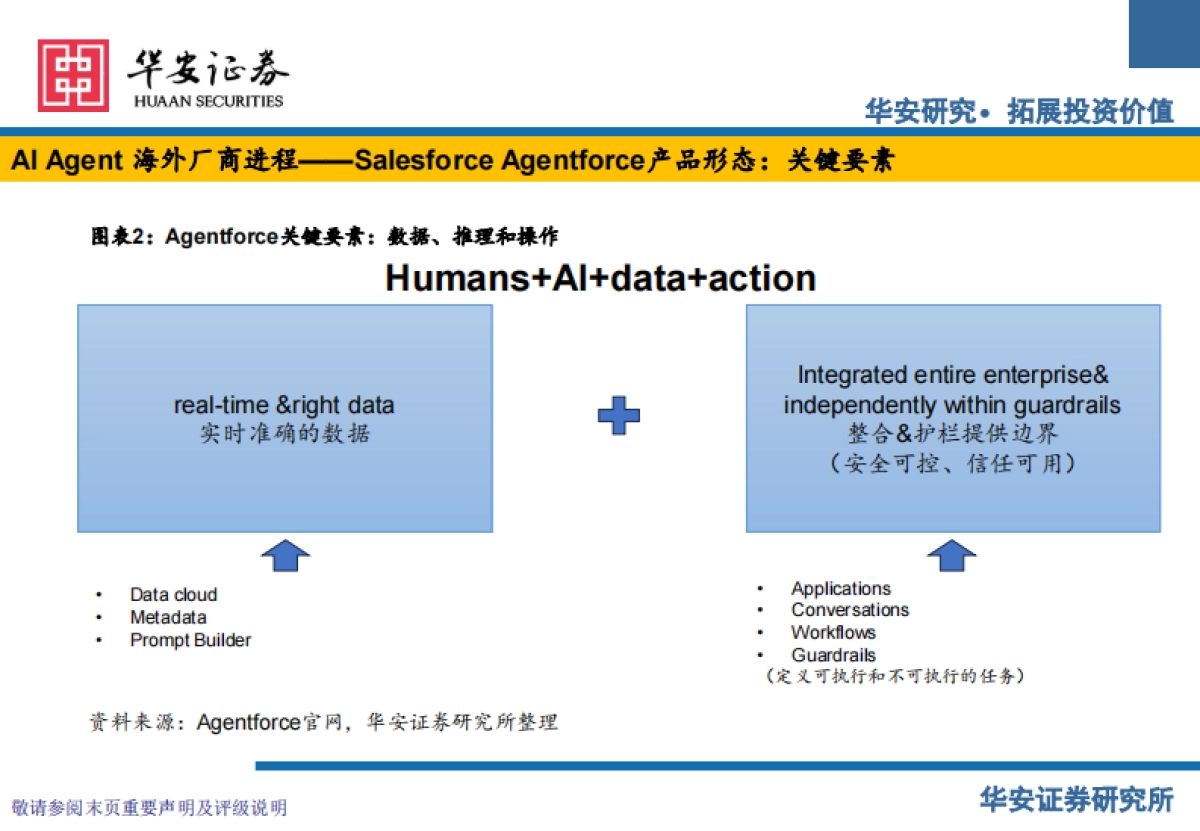 华安证券
HUAAN SECURITIES

华安研究• 拓展投资价值

AI Agent 海外厂商进程——Salesforce Agentforce产品形态：关键要素

图表2：Agentforce关键要素：数据、推理和操作

Humans+AI+data+action

real-time &right data
实时准确的数据

Integrated entire enterprise& independently within guardrails
整合&护栏提供边界
（安全可控、信任可用）

• Data cloud
• Metadata
• Prompt Builder

• Applications
• Conversations
• Workflows
• Guardrails
（定义可执行和不可执行的任务）

资料来源：Agentforce官网，华安证券研究所整理

敬请参阅末页重要声明及评级说明

华安证券研究所